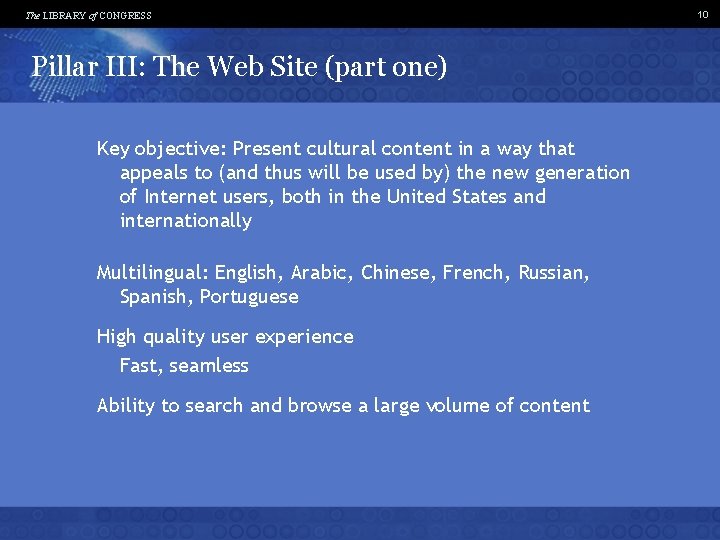 The LIBRARY of CONGRESS

10

Pillar III: The Web Site (part one)

Key objective: Present cultural content in a way that appeals to (and thus will be used by) the new generation of Internet users, both in the United States and internationally

Multilingual: English, Arabic, Chinese, French, Russian, Spanish, Portuguese

High quality user experience

Fast, seamless

Ability to search and browse a large volume of content